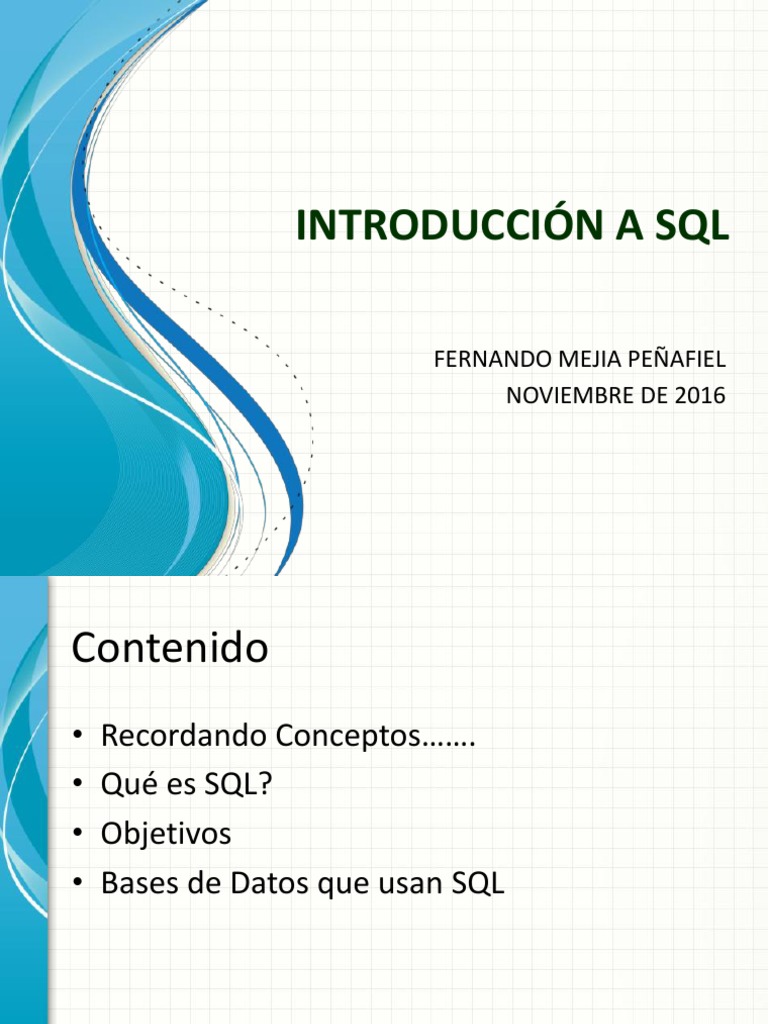 INTRODUCCIÓN A SQL

FERNANDO MEJIA PEÑAFIEL
NOVIEMBRE DE 2016

Contenido

• Recordando Conceptos…….
• Qué es SQL?
• Objetivos
• Bases de Datos que usan SQL